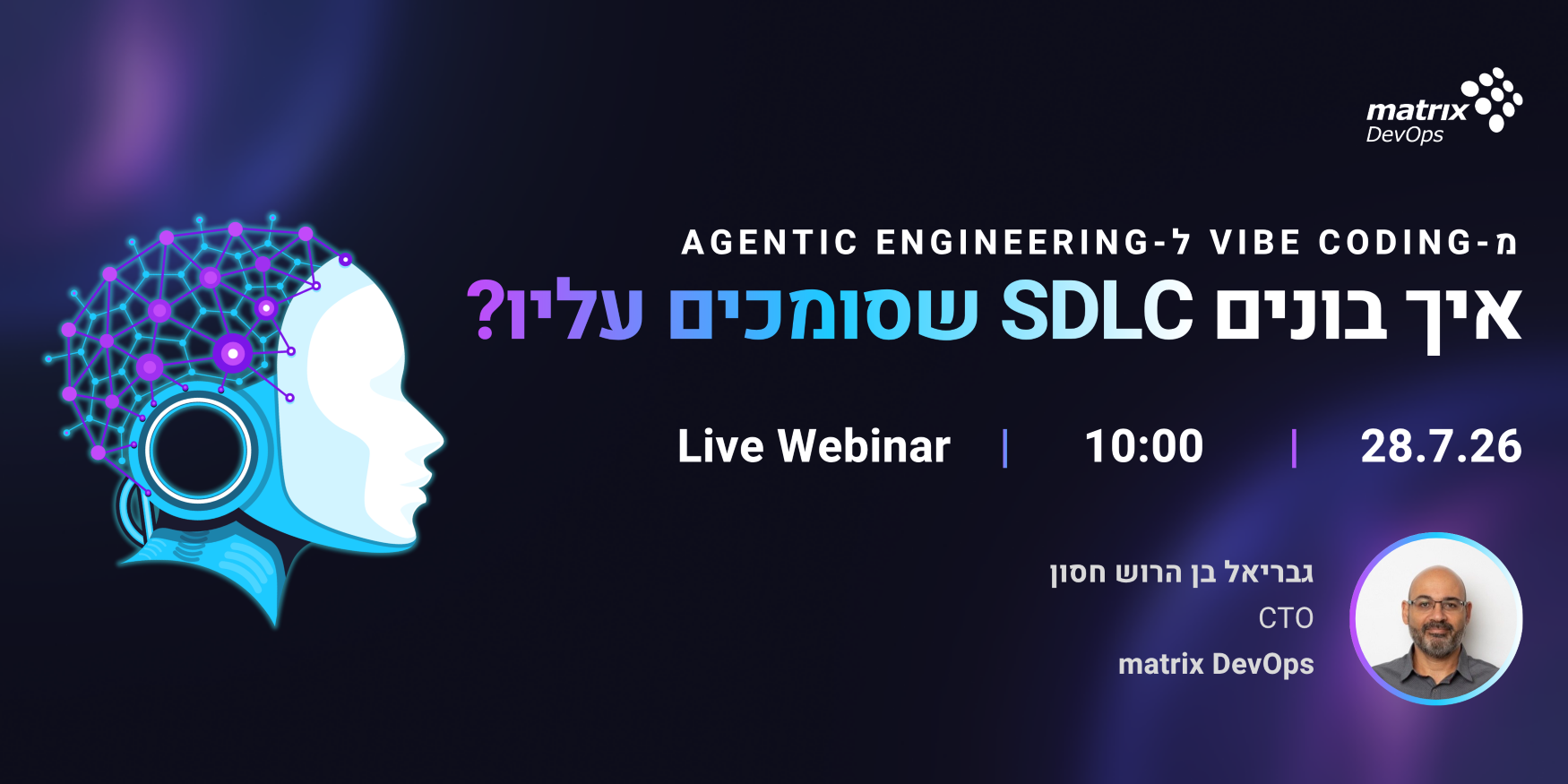 matrix DevOps

מ-VIBE CODING ל-AGENTIC ENGINEERING
איך בונים SDLC שסומכים עליו?

28.7.26 | 10:00 | Live Webinar

גבריאל בן הרוש חסון
CTO
matrix DevOps